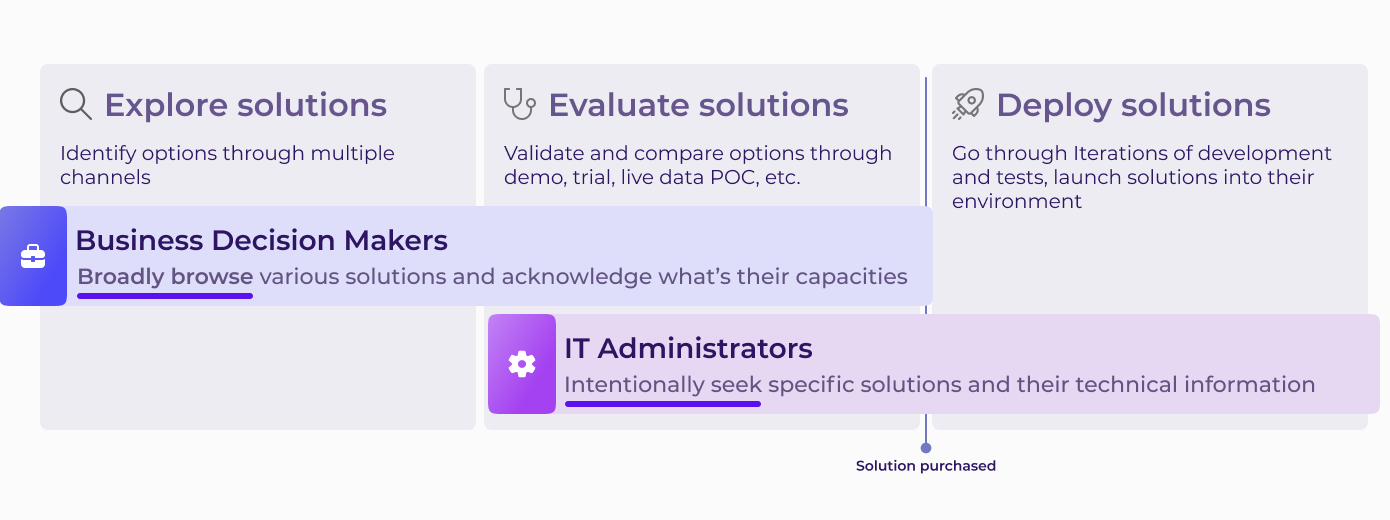 Explore solutions

Identify options through multiple channels

Evaluate solutions

Validate and compare options through demo, trial, live data POC, etc.

Deploy solutions

Go through Iterations of development and tests, launch solutions into their environment

Business Decision Makers

Broadly browse various solutions and acknowledge what's their capacities

IT Administrators

Intentionally seek specific solutions and their technical information

Solution purchased